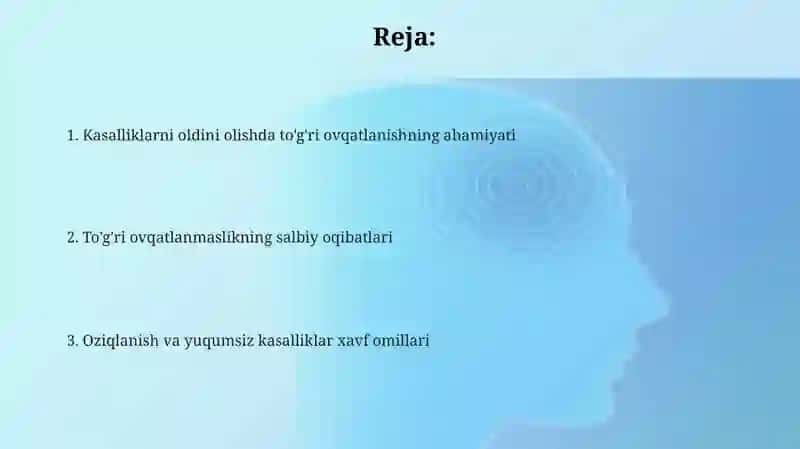 Reja:

1. Kasalliklarni oldini olishda to'g'ri ovqatlanishning ahamiyati

2. To'g'ri ovqatlanmaslikning salbiy oqibatlari

3. Oziqlanish va yuqumsiz kasalliklar xavf omillari